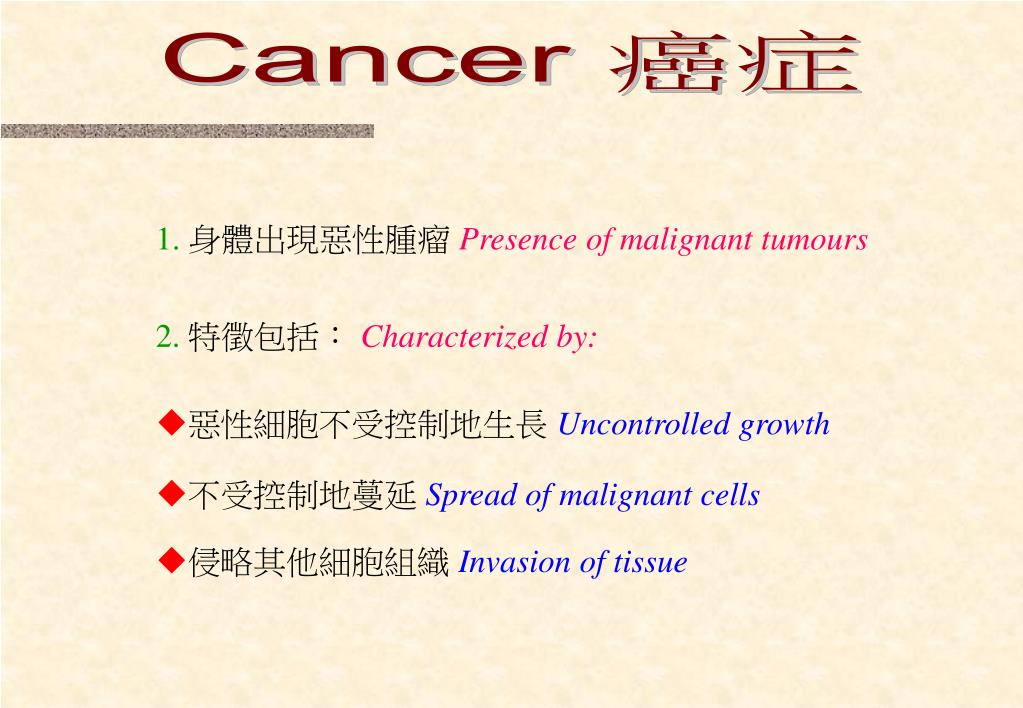 Cancer 癌症

1. 身體出現惡性腫瘤 Presence of malignant tumours

2. 特徵包括： Characterized by:

◆惡性細胞不受控制地生長 Uncontrolled growth

◆不受控制地蔓延 Spread of malignant cells

◆侵略其他細胞組織 Invasion of tissue